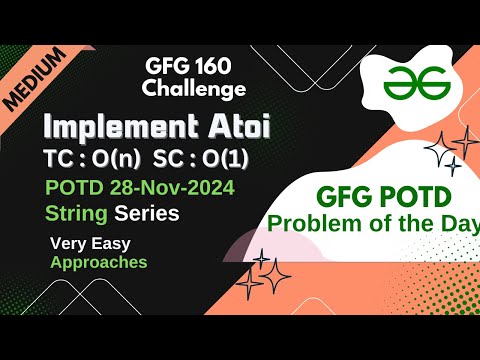 MEDIUM

GFG 160 Challenge

Implement Atoi

TC : O(n) SC : O(1)

POTD 28-Nov-2024

String Series

Very Easy Approaches

GFG POTD

Problem of the Day